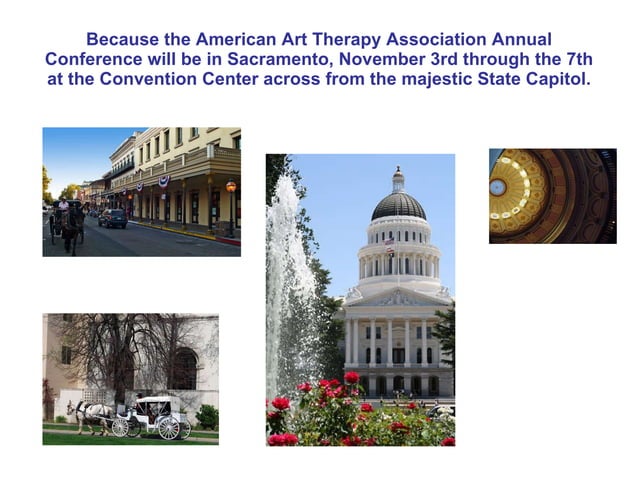 Because the American Art Therapy Association Annual Conference will be in Sacramento, November 3rd through the 7th at the Convention Center across from the majestic State Capitol.